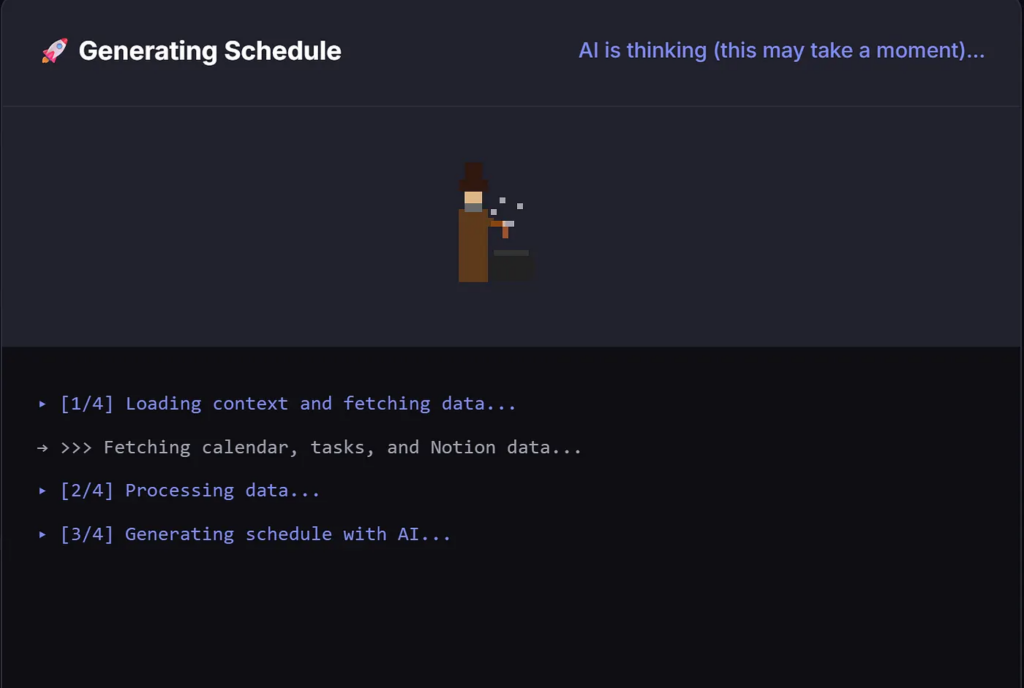 🚀 Generating Schedule

AI is thinking (this may take a moment)...

▸ [1/4] Loading context and fetching data...

→ >>> Fetching calendar, tasks, and Notion data...

▸ [2/4] Processing data...

▸ [3/4] Generating schedule with AI...